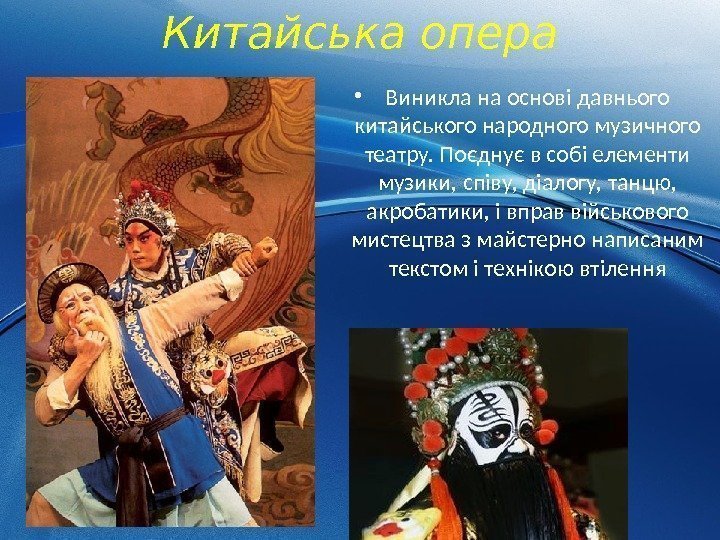 Китайська опера

• Виникла на основі давнього китайського народного музичного театру. Поєднує в собі елементи музики, співу, діалогу, танцю, акробатики, і вправ військового мистецтва з майстерно написаним текстом і технікою втілення